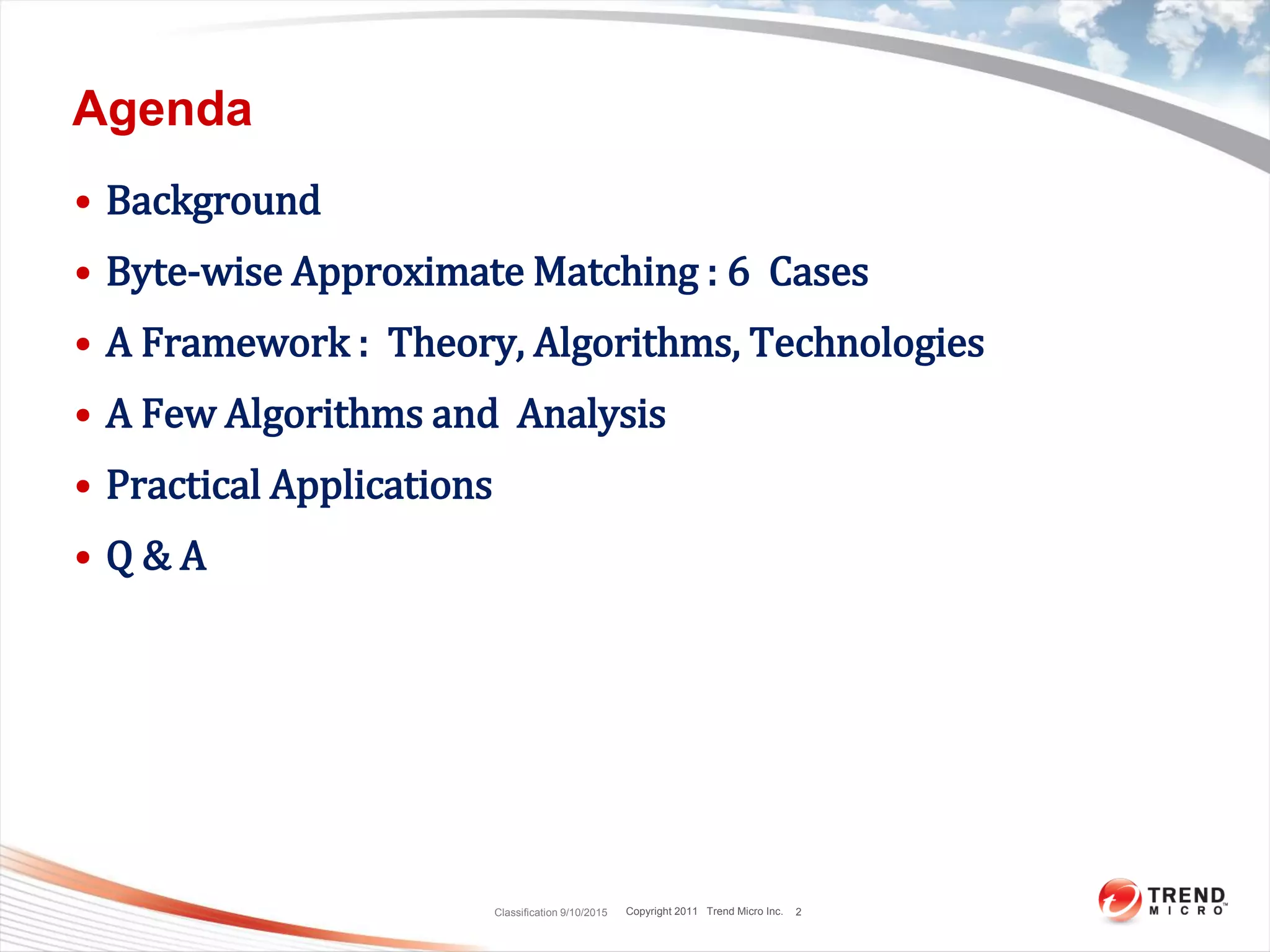 Agenda

• Background
• Byte-wise Approximate Matching : 6 Cases
• A Framework : Theory, Algorithms, Technologies
• A Few Algorithms and Analysis
• Practical Applications
• Q & A

Classification 9/10/2015 Copyright 2011 Trend Micro Inc. 2

TREND MICRO™